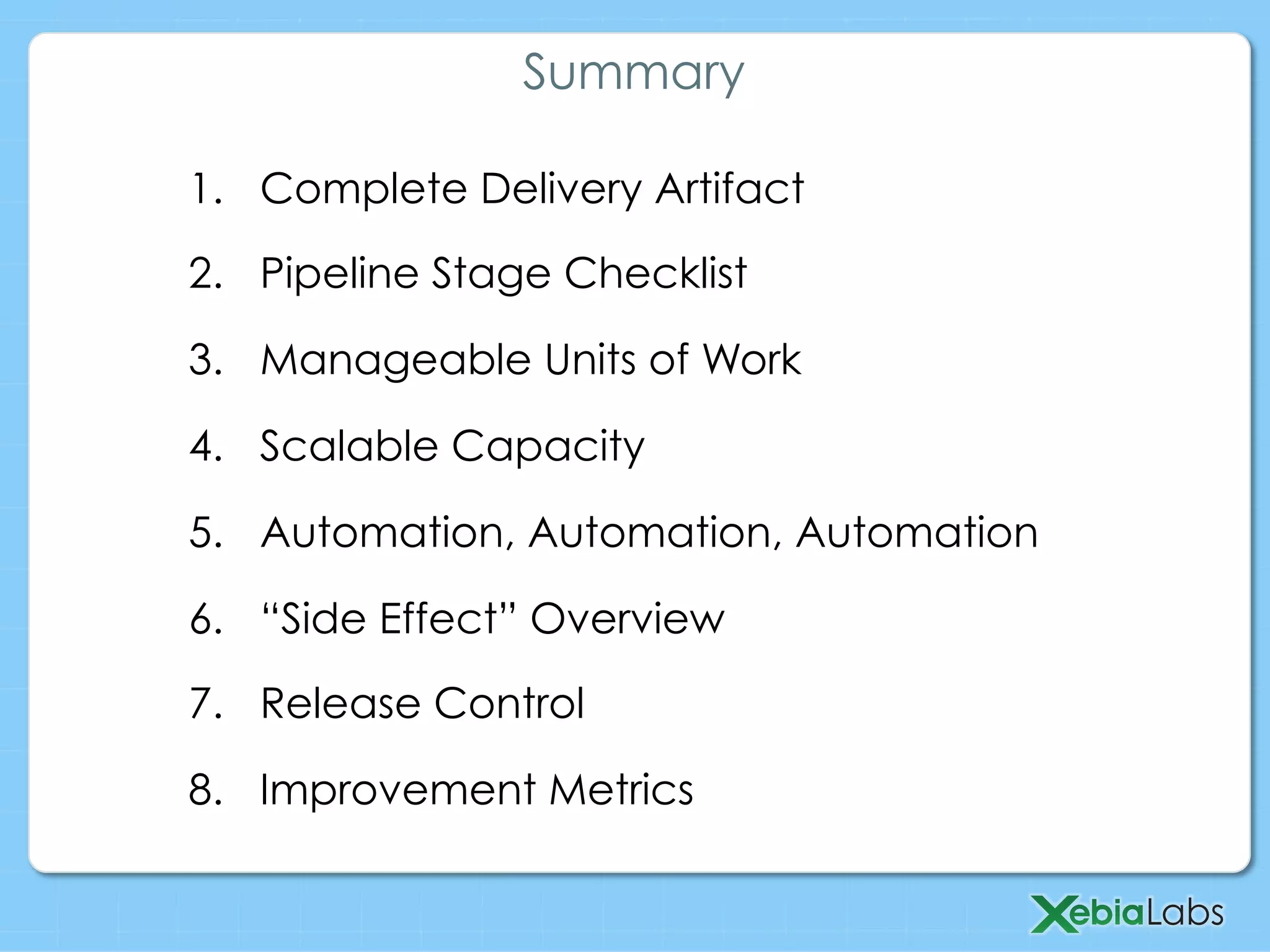 Summary

1. Complete Delivery Artifact
2. Pipeline Stage Checklist
3. Manageable Units of Work
4. Scalable Capacity
5. Automation, Automation, Automation
6. “Side Effect” Overview
7. Release Control
8. Improvement Metrics

XebiaLabs